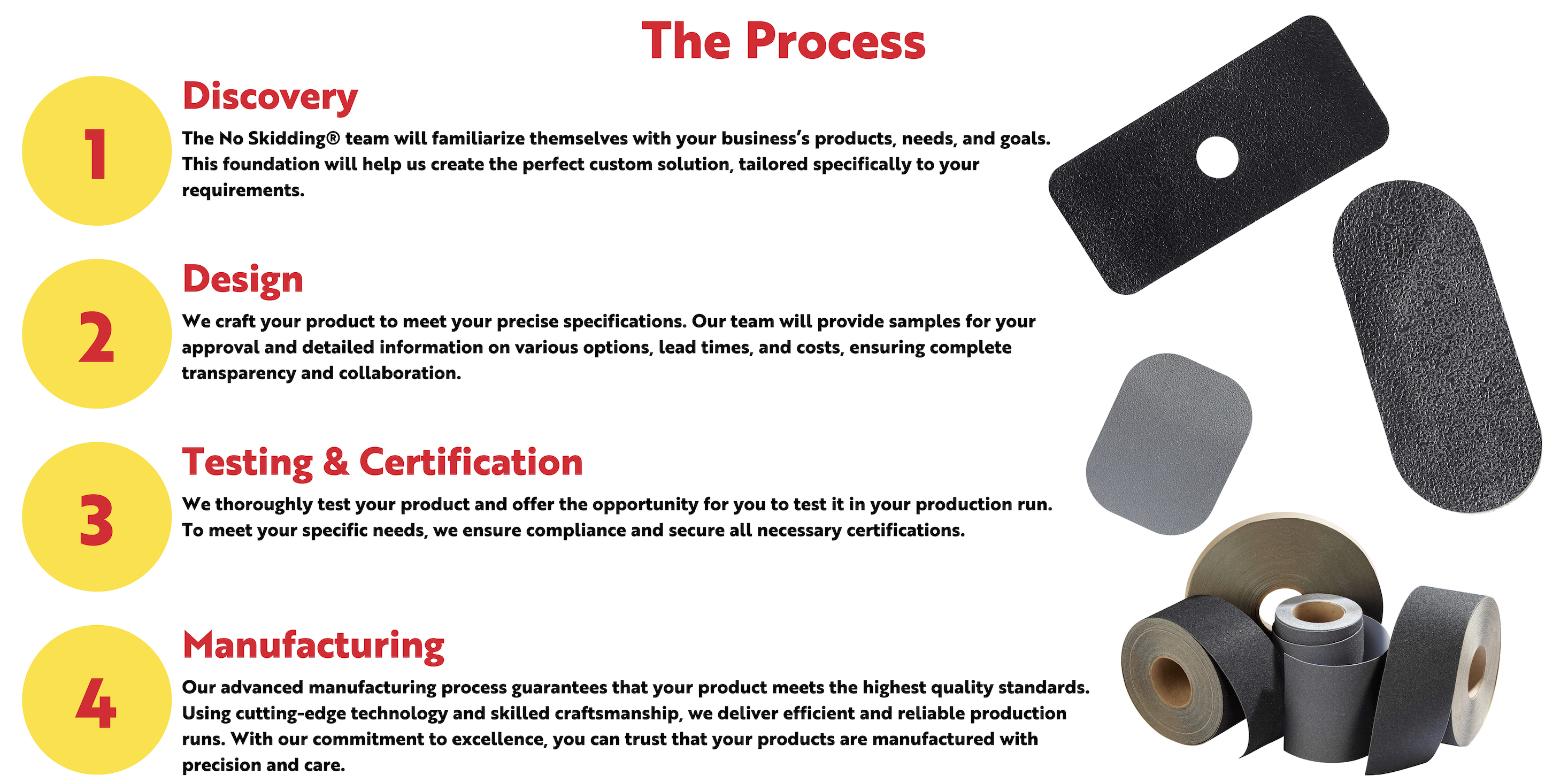 The Process

1

Discovery

The No Skidding® team will familiarize themselves with your business's products, needs, and goals. This foundation will help us create the perfect custom solution, tailored specifically to your requirements.

2

Design

We craft your product to meet your precise specifications. Our team will provide samples for your approval and detailed information on various options, lead times, and costs, ensuring complete transparency and collaboration.

3

Testing & Certification

We thoroughly test your product and offer the opportunity for you to test it in your production run. To meet your specific needs, we ensure compliance and secure all necessary certifications.

4

Manufacturing

Our advanced manufacturing process guarantees that your product meets the highest quality standards. Using cutting-edge technology and skilled craftsmanship, we deliver efficient and reliable production runs. With our commitment to excellence, you can trust that your products are manufactured with precision and care.